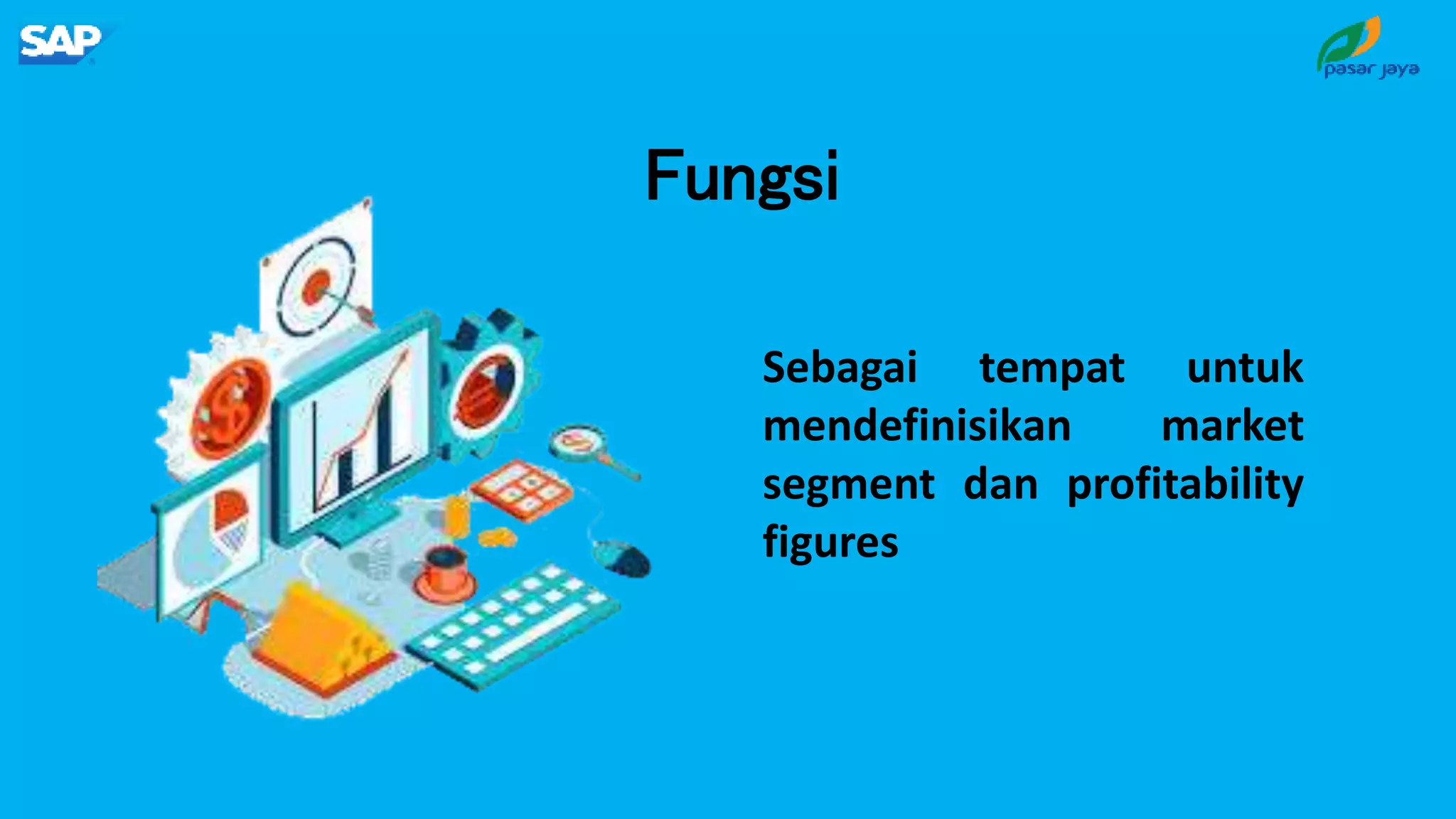 SAP

pasar jaya

Fungsi

Sebagai tempat untuk mendefinisikan market segment dan profitability figures